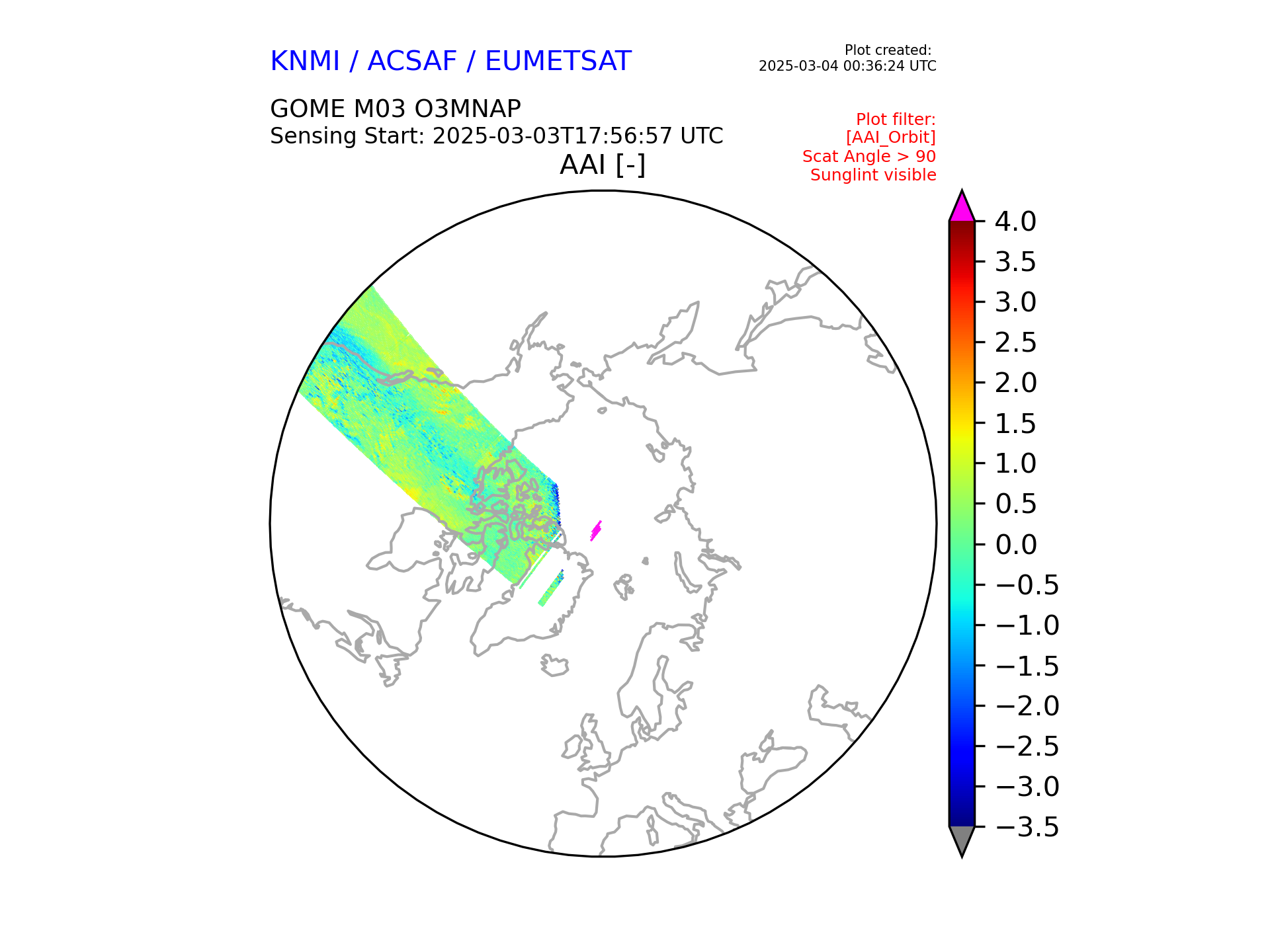 KNMI / ACSAF / EUMETSAT

Plot created:
2025-03-04 00:36:24 UTC

GOME M03 O3MNAP
Sensing Start: 2025-03-03T17:56:57 UTC

Plot filter:
[AAI_Orbit]
Scat Angle > 90
Sunglint visible

AAI [-]

4.0
3.5
3.0
2.5
2.0
1.5
1.0
0.5
0.0
−0.5
−1.0
−1.5
−2.0
−2.5
−3.0
−3.5